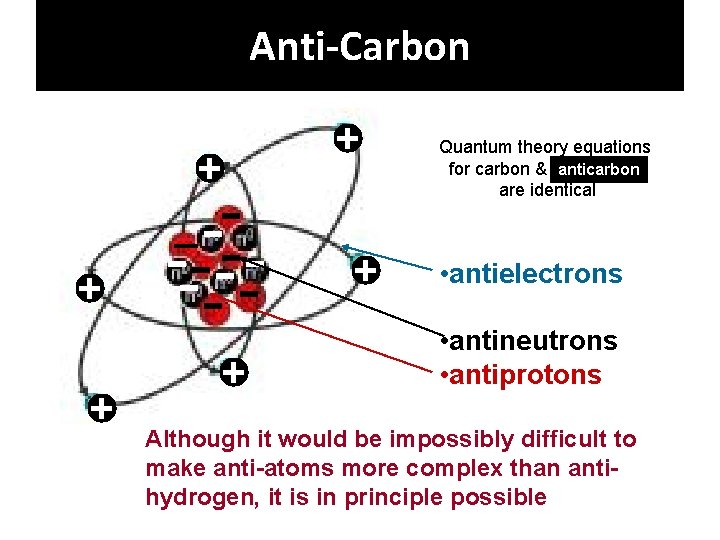 Anti-Carbon

Quantum theory equations for carbon & anticarbon are identical

•antielectrons

•antineutrons

•antiprotons

Although it would be impossibly difficult to make anti-atoms more complex than anti-hydrogen, it is in principle possible